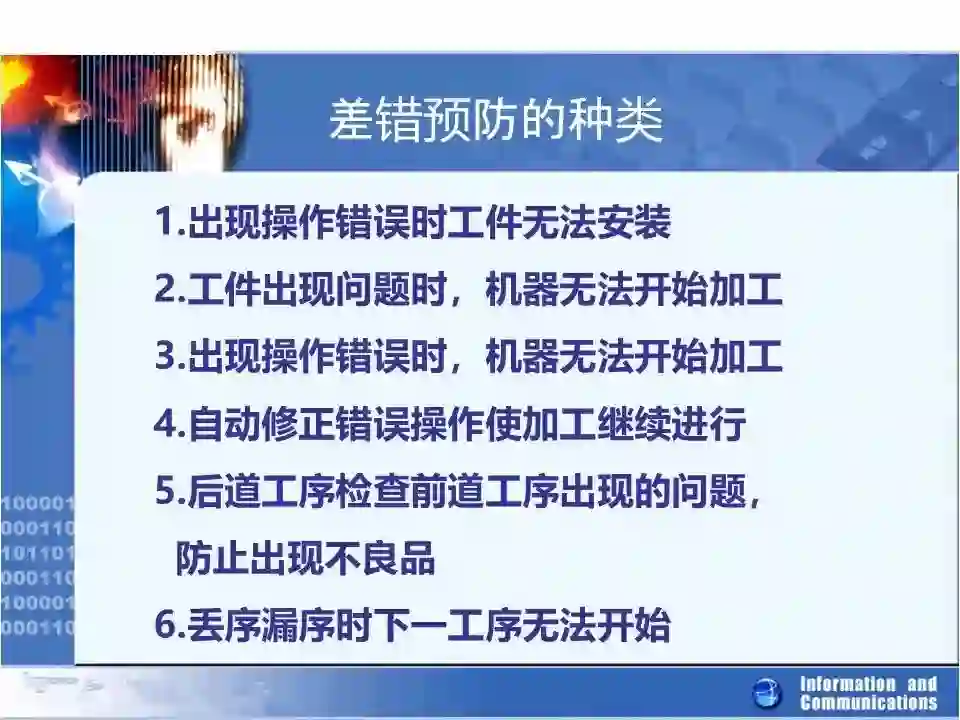 差错预防的种类

1.出现操作错误时工件无法安装

2.工件出现问题时，机器无法开始加工

3.出现操作错误时，机器无法开始加工

4.自动修正错误操作使加工继续进行

5.后道工序检查前道工序出现的问题，防止出现不良品

6.丢序漏序时下一工序无法开始

100001
000110
101101
000110
100001
000110

Information and Communications